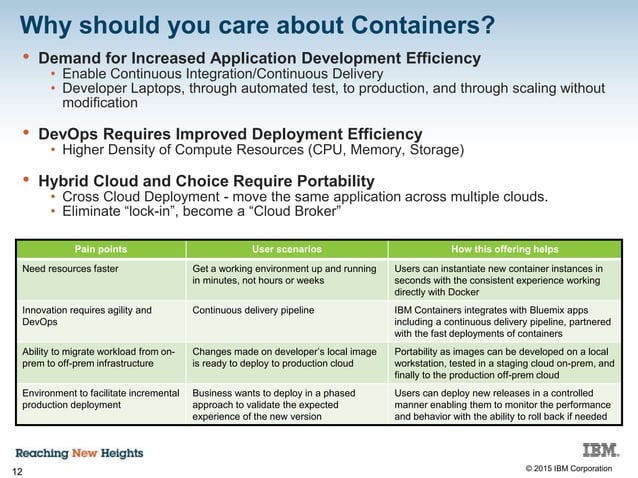 Why should you care about Containers?

• Demand for Increased Application Development Efficiency
  • Enable Continuous Integration/Continuous Delivery
  • Developer Laptops, through automated test, to production, and through scaling without modification

• DevOps Requires Improved Deployment Efficiency
  • Higher Density of Compute Resources (CPU, Memory, Storage)

• Hybrid Cloud and Choice Require Portability
  • Cross Cloud Deployment - move the same application across multiple clouds.
  • Eliminate "lock-in", become a "Cloud Broker"

| Pain points | User scenarios | How this offering helps |
|---|---|---|
| Need resources faster | Get a working environment up and running in minutes, not hours or weeks | Users can instantiate new container instances in seconds with the consistent experience working directly with Docker |
| Innovation requires agility and DevOps | Continuous delivery pipeline | IBM Containers integrates with Bluemix apps including a continuous delivery pipeline, partnered with the fast deployments of containers |
| Ability to migrate workload from on-prem to off-prem infrastructure | Changes made on developer's local image is ready to deploy to production cloud | Portability as images can be developed on a local workstation, tested in a staging cloud on-prem, and finally to the production off-prem cloud |
| Environment to facilitate incremental production deployment | Business wants to deploy in a phased approach to validate the expected experience of the new version | Users can deploy new releases in a controlled manner enabling them to monitor the performance and behavior with the ability to roll back if needed |

Reaching New Heights
12
IBM.
© 2015 IBM Corporation